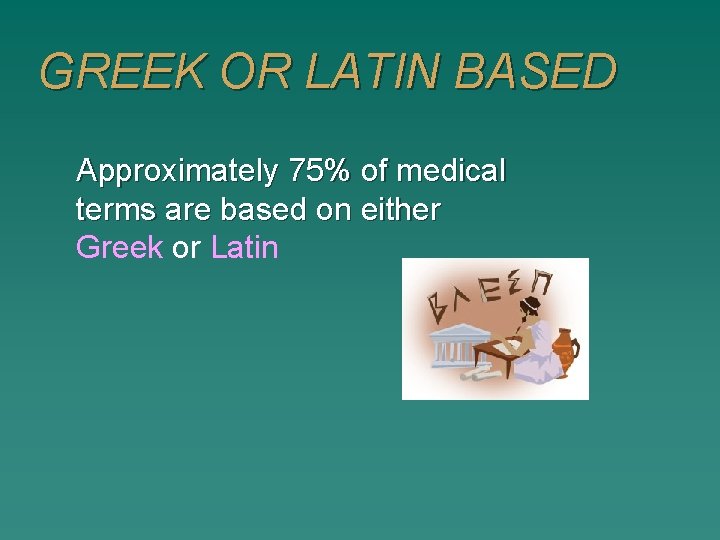 GREEK OR LATIN BASED

Approximately 75% of medical terms are based on either Greek or Latin

ΒΛΕΣΠ